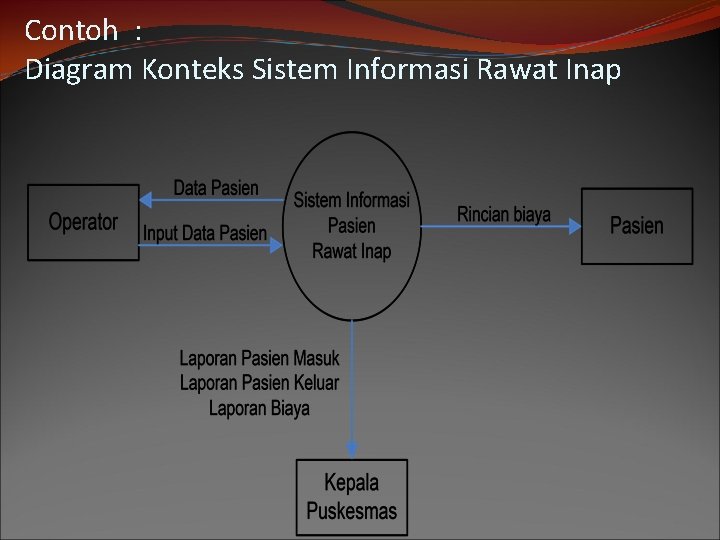 Contoh :
Diagram Konteks Sistem Informasi Rawat Inap

Operator

Data Pasien

Input Data Pasien

Sistem Informasi Pasien Rawat Inap

Rincian biaya

Pasien

Laporan Pasien Masuk
Laporan Pasien Keluar
Laporan Biaya

Kepala Puskesmas